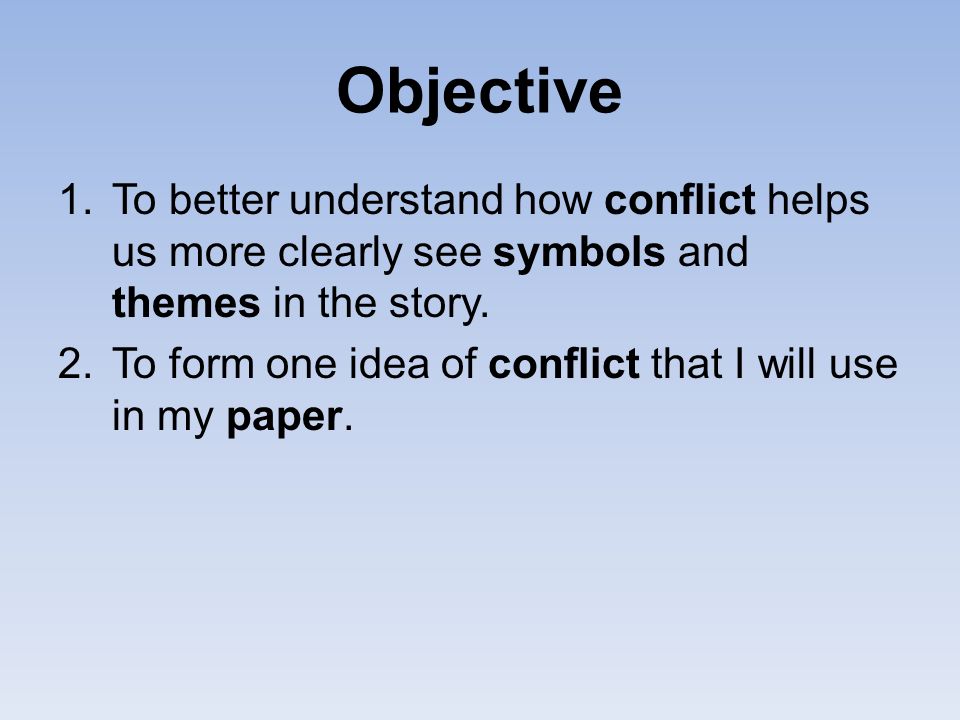 Objective

1. To better understand how conflict helps us more clearly see symbols and themes in the story.
2. To form one idea of conflict that I will use in my paper.